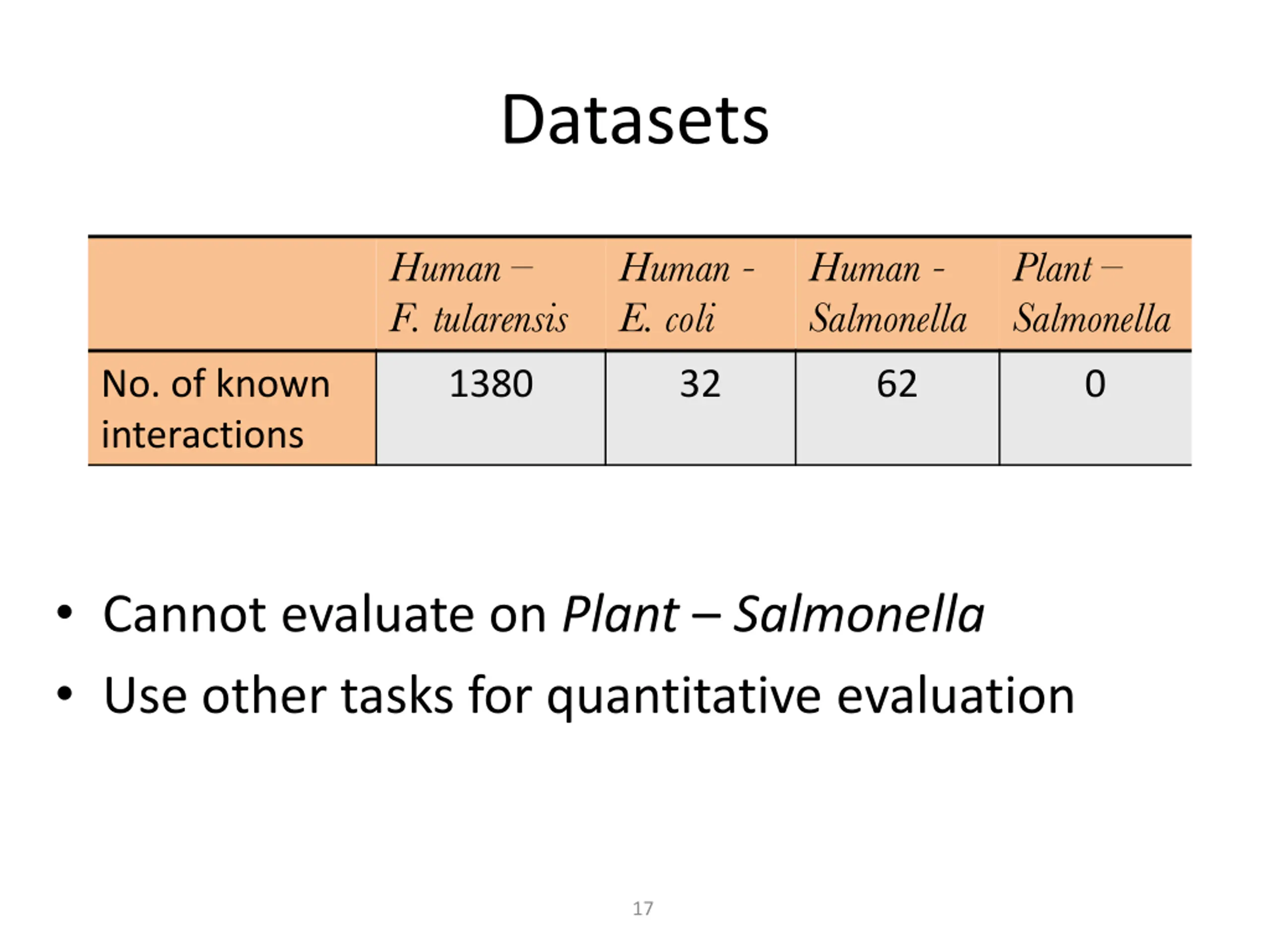 Datasets

| | Human – F. tularensis | Human - E. coli | Human - Salmonella | Plant – Salmonella |
|---|---|---|---|---|
| No. of known interactions | 1380 | 32 | 62 | 0 |

• Cannot evaluate on Plant – Salmonella
• Use other tasks for quantitative evaluation

17